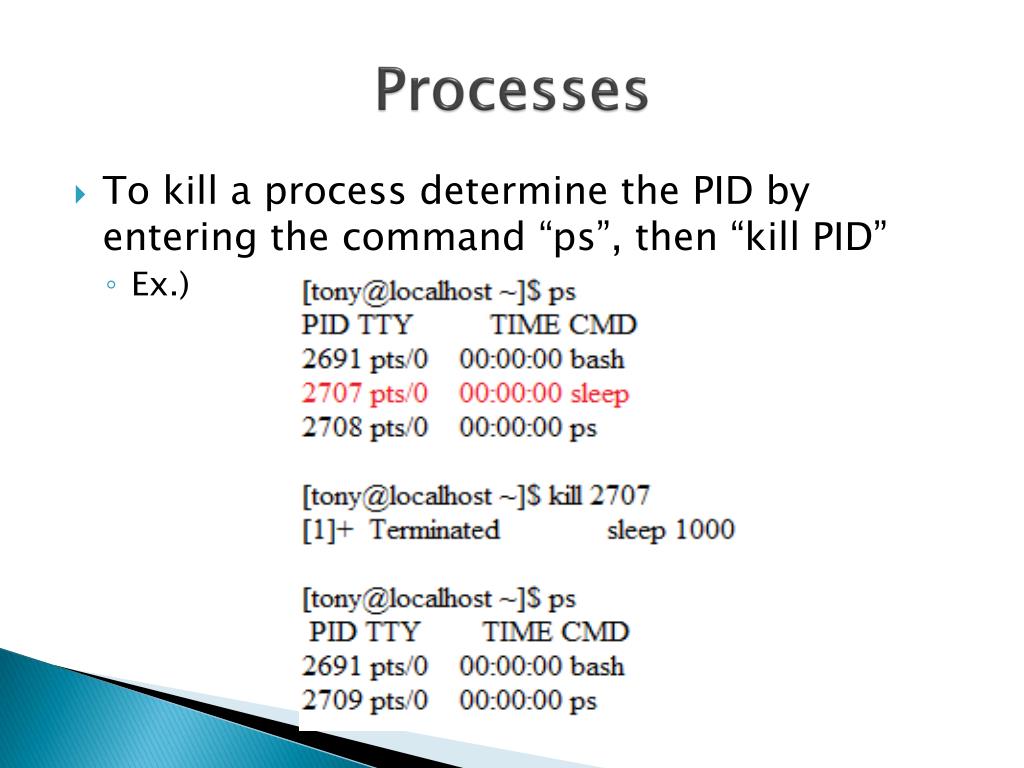 Processes

To kill a process determine the PID by entering the command “ps”, then “kill PID”

Ex.)

[tony@localhost ~]$ ps
PID TTY TIME CMD
2691 pts/0 00:00:00 bash
2707 pts/0 00:00:00 sleep
2708 pts/0 00:00:00 ps

[tony@localhost ~]$ kill 2707
[1]+ Terminated sleep 1000

[tony@localhost ~]$ ps
PID TTY TIME CMD
2691 pts/0 00:00:00 bash
2709 pts/0 00:00:00 ps